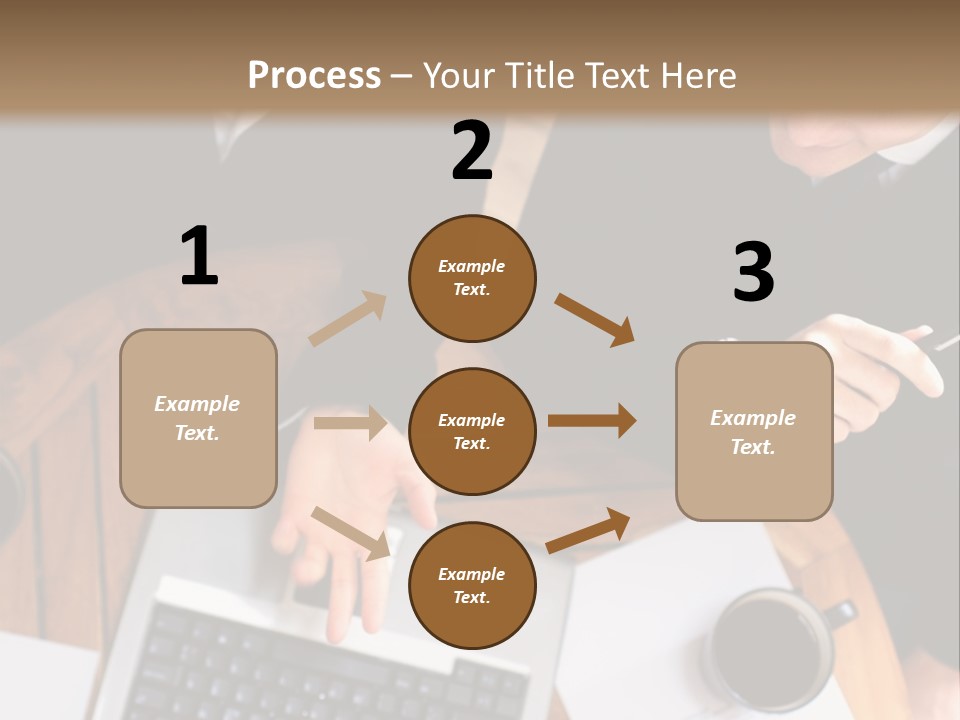 Process – Your Title Text Here

1

Example Text.

2

Example Text.

Example Text.

Example Text.

3

Example Text.